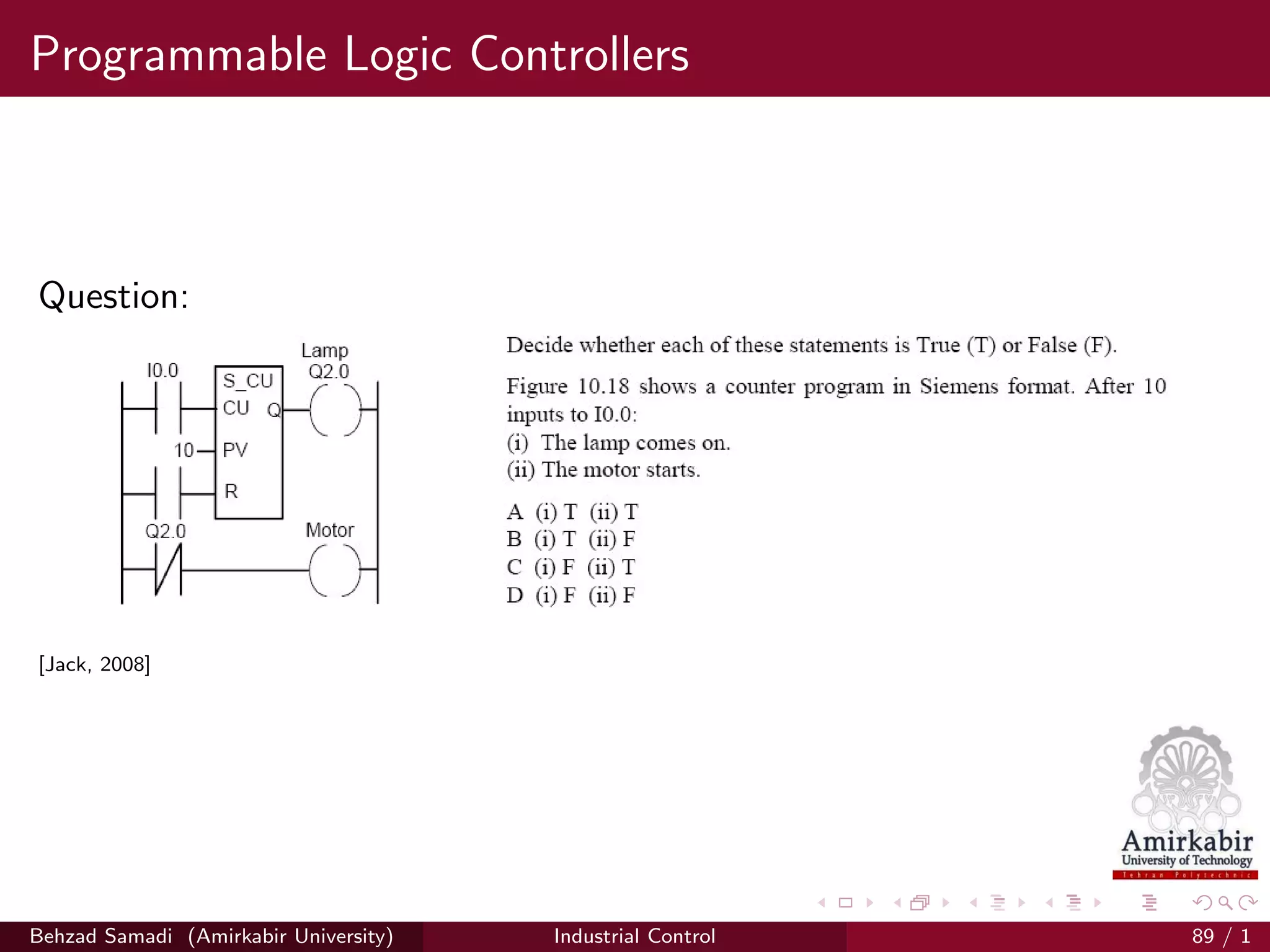 Programmable Logic Controllers

Question:

I0.0

S_CU

CU Q

Lamp
Q2.0

10 PV

R

Q2.0

Motor

Decide whether each of these statements is True (T) or False (F).

Figure 10.18 shows a counter program in Siemens format. After 10 inputs to I0.0:
(i) The lamp comes on.
(ii) The motor starts.

A (i) T (ii) T
B (i) T (ii) F
C (i) F (ii) T
D (i) F (ii) F

[Jack, 2008]

Amirkabir
University of Technology
Tehran Polytechnic

Behzad Samadi (Amirkabir University) Industrial Control 89 / 1